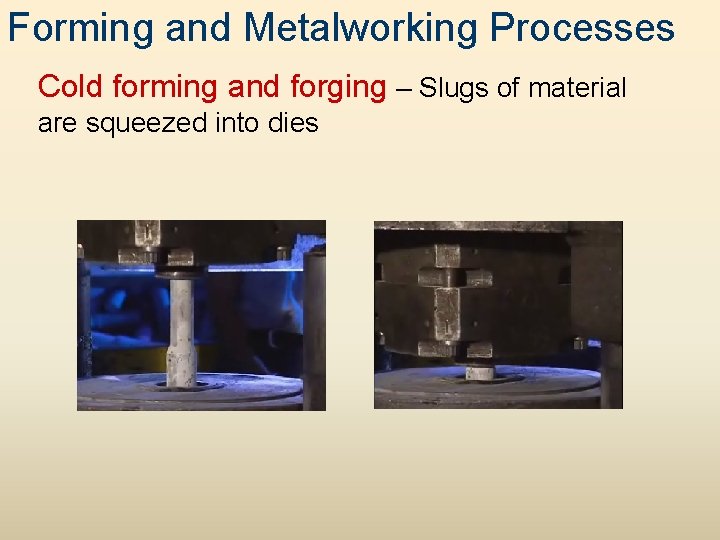 Forming and Metalworking Processes

Cold forming and forging – Slugs of material are squeezed into dies